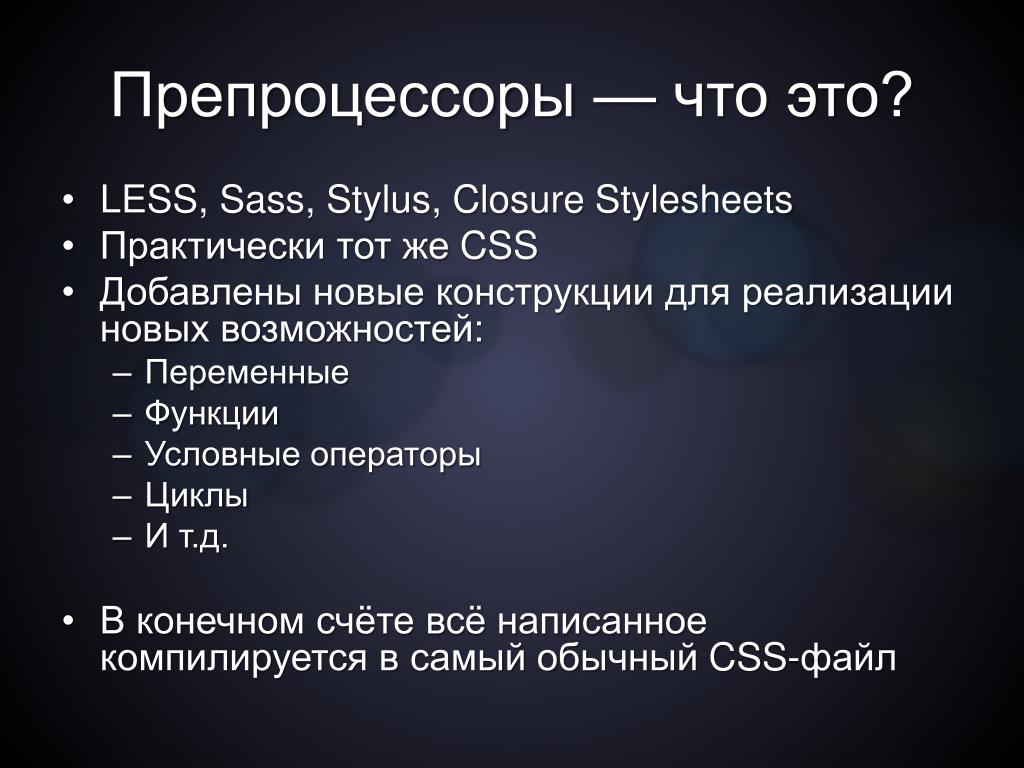 Препроцессоры — что это?

• LESS, Sass, Stylus, Closure Stylesheets
• Практически тот же CSS
• Добавлены новые конструкции для реализации новых возможностей:
– Переменные
– Функции
– Условные операторы
– Циклы
– И т.д.

• В конечном счёте всё написанное компилируется в самый обычный CSS-файл